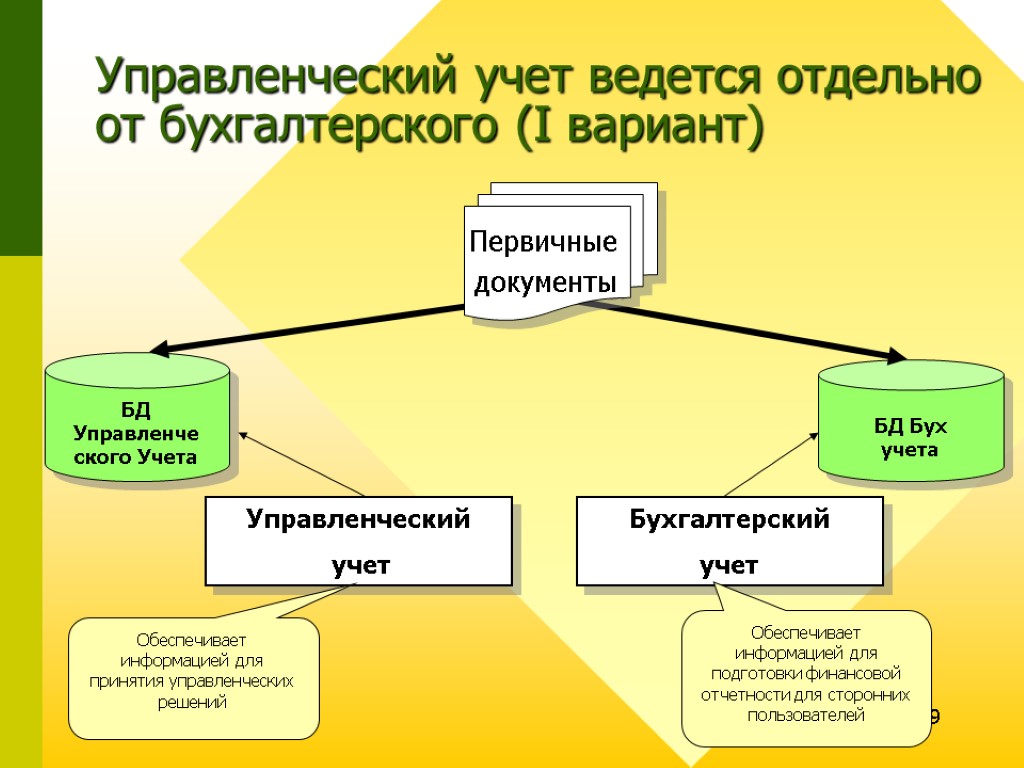 Управленческий учет ведется отдельно от бухгалтерского (I вариант)

Первичные документы

БД Управленческого Учета

БД Бух учета

Управленческий учет

Бухгалтерский учет

Обеспечивает информацией для принятия управленческих решений

Обеспечивает информацией для подготовки финансовой отчетности для сторонних пользователей

9